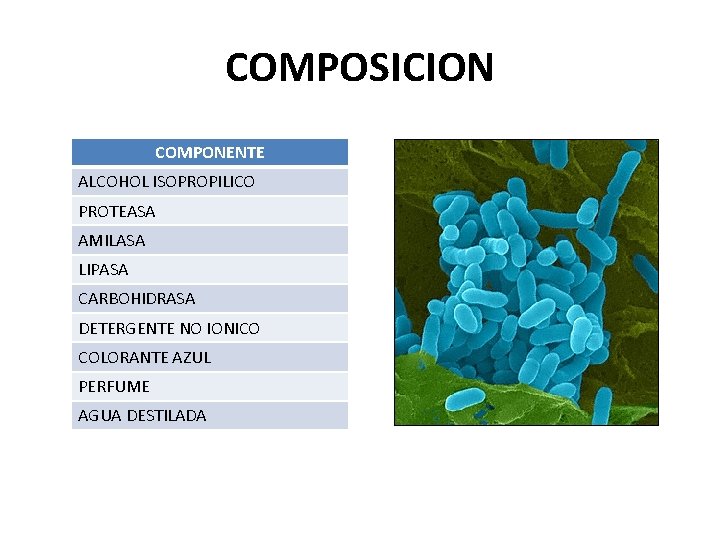 COMPOSICION

| COMPONENTE |
|---|
| ALCOHOL ISOPROPILICO |
| PROTEASA |
| AMILASA |
| LIPASA |
| CARBOHIDRASA |
| DETERGENTE NO IONICO |
| COLORANTE AZUL |
| PERFUME |
| AGUA DESTILADA |